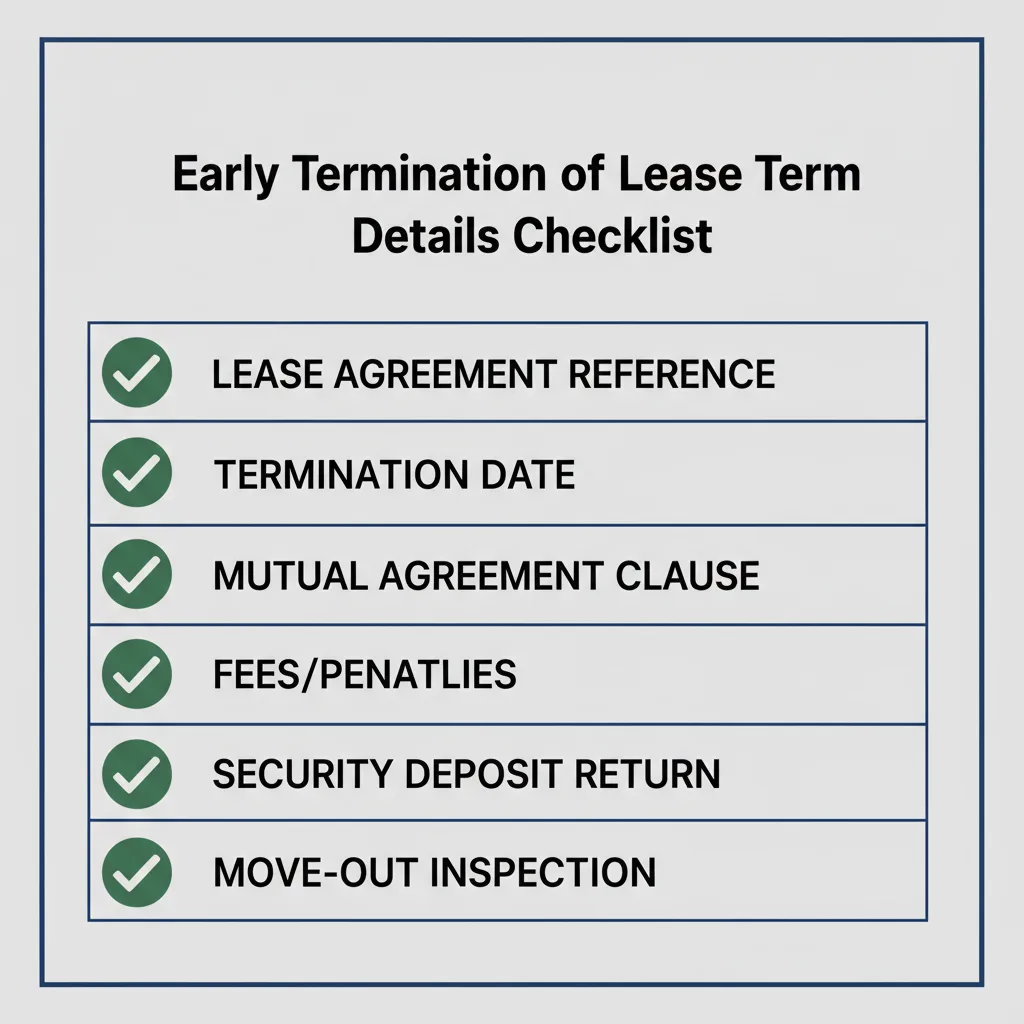 Early Termination of Lease Term Details Checklist

LEASE AGREEMENT REFERENCE

TERMINATION DATE

MUTUAL AGREEMENT CLAUSE

FEES/PENATLIES

SECURITY DEPOSIT RETURN

MOVE-OUT INSPECTION